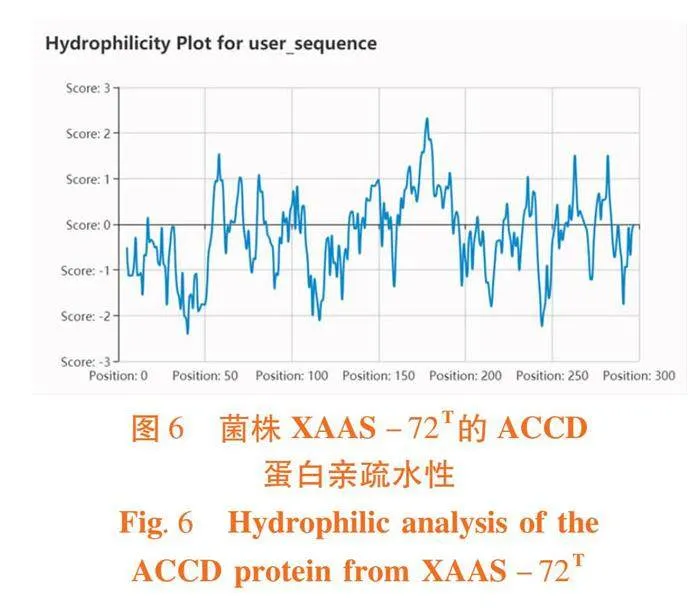 Hydrophilicity Plot for user_sequence

Score: 3
Score: 2
Score: 1
Score: 0
Score: -1
Score: -2
Score: -3

Position: 0 Position: 50 Position: 100 Position: 150 Position: 200 Position: 250 Position: 300

图 6 菌株 XAAS $-72^{T}$ 的 ACCD 蛋白亲疏水性

Fig. 6 Hydrophilic analysis of the ACCD protein from XAAS $-72^{T}$